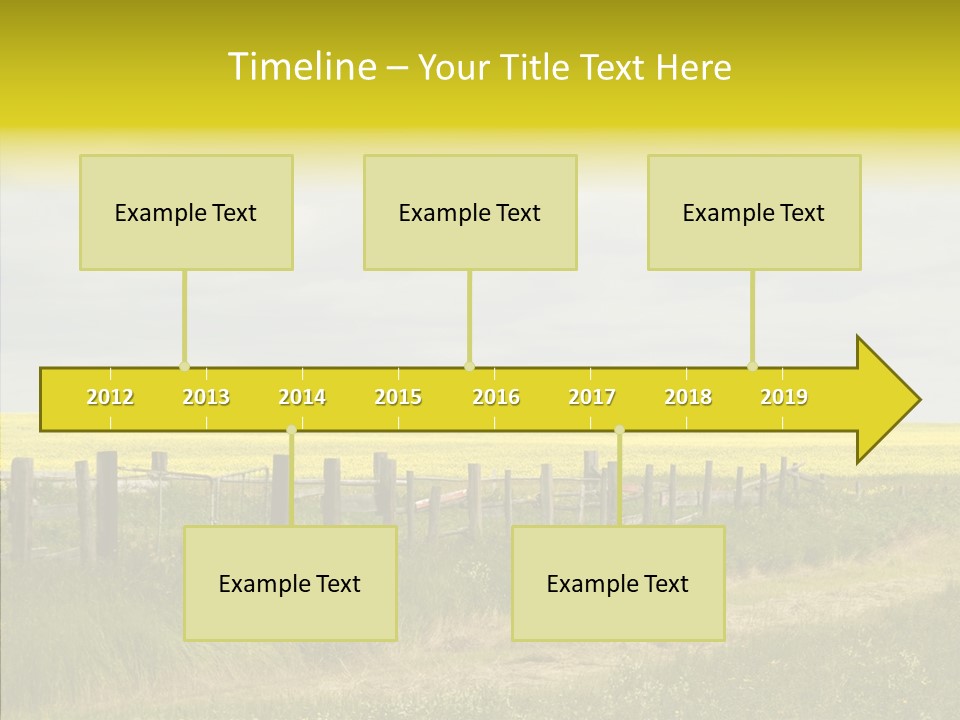 Timeline – Your Title Text Here

Example Text

Example Text

Example Text

2012 2013 2014 2015 2016 2017 2018 2019

Example Text

Example Text